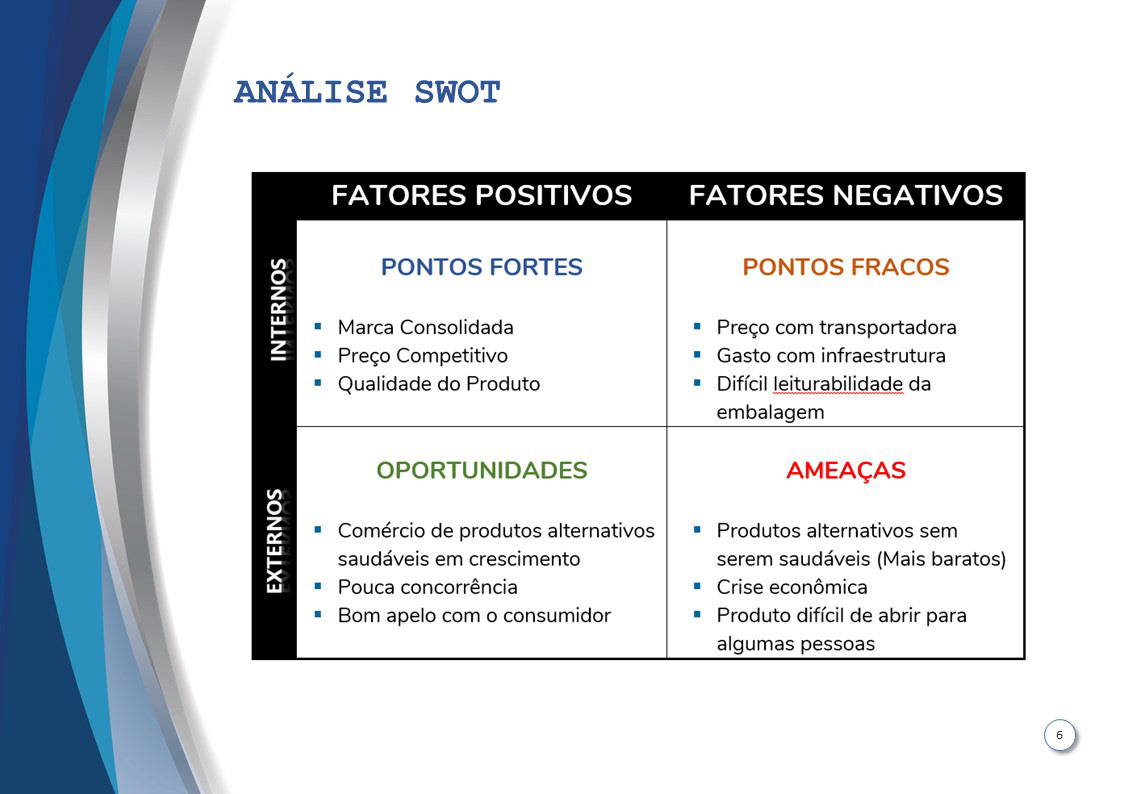 ANÁLISE SWOT

| | FATORES POSITIVOS | FATORES NEGATIVOS |
|---|---|---|
| INTERNOS | PONTOS FORTES<br>▪ Marca Consolidada<br>▪ Preço Competitivo<br>▪ Qualidade do Produto | PONTOS FRACOS<br>▪ Preço com transportadora<br>▪ Gasto com infraestrutura<br>▪ Difícil leiturabilidade da embalagem |
| EXTERNOS | OPORTUNIDADES<br>▪ Comércio de produtos alternativos saudáveis em crescimento<br>▪ Pouca concorrência<br>▪ Bom apelo com o consumidor | AMEAÇAS<br>▪ Produtos alternativos sem serem saudáveis (Mais baratos)<br>▪ Crise econômica<br>▪ Produto difícil de abrir para algumas pessoas |

6